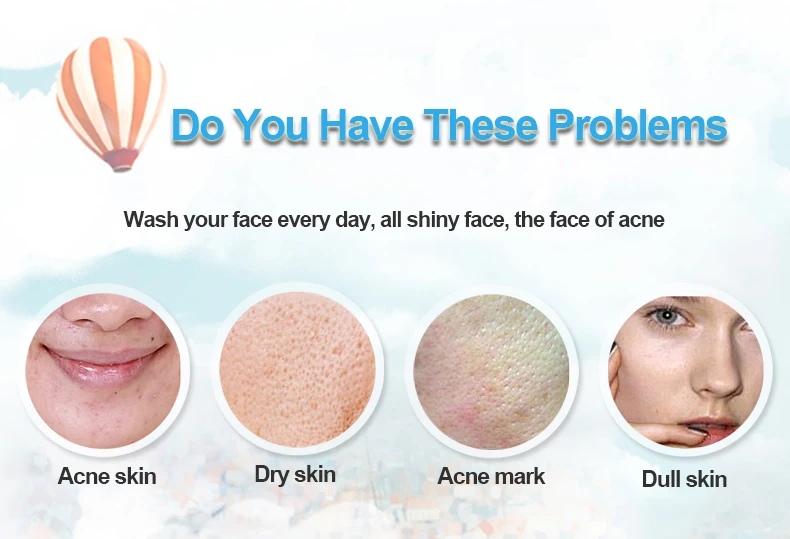 Do You Have These Problems

Wash your face every day, all shiny face, the face of acne

Acne skin

Dry skin

Acne mark

Dull skin